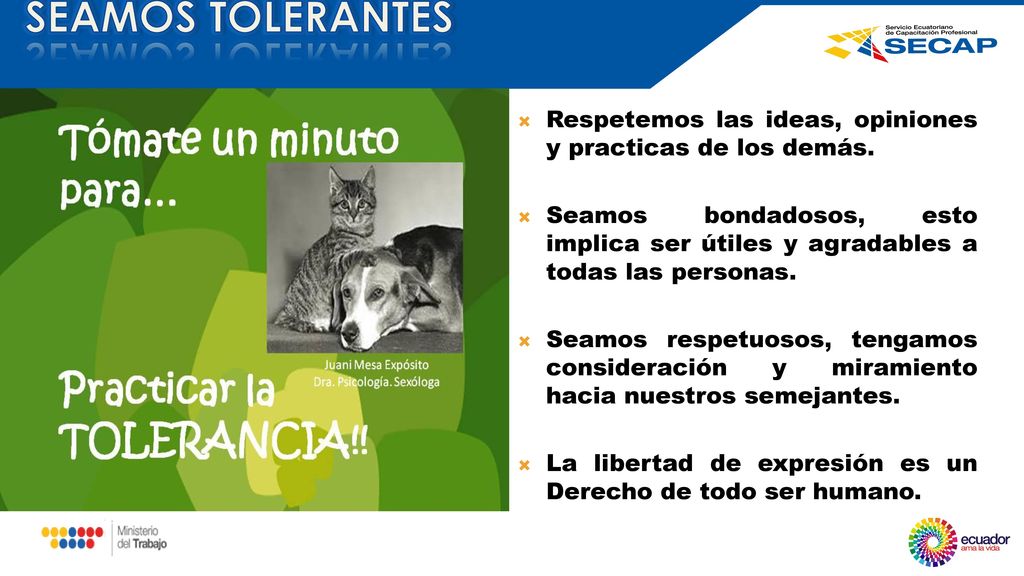 SEAMOS TOLERANTES

Servicio Ecuatoriano de Capacitación Profesional
SECAP

Tómate un minuto para...

Juani Mesa Expósito
Dra. Psicología. Sexóloga

Practicar la TOLERANCIA!!

Respetemos las ideas, opiniones y practicas de los demás.

Seamos bondadosos, esto implica ser útiles y agradables a todas las personas.

Seamos respetuosos, tengamos consideración y miramiento hacia nuestros semejantes.

La libertad de expresión es un Derecho de todo ser humano.

Ministerio del Trabajo

ecuador
ama la vida